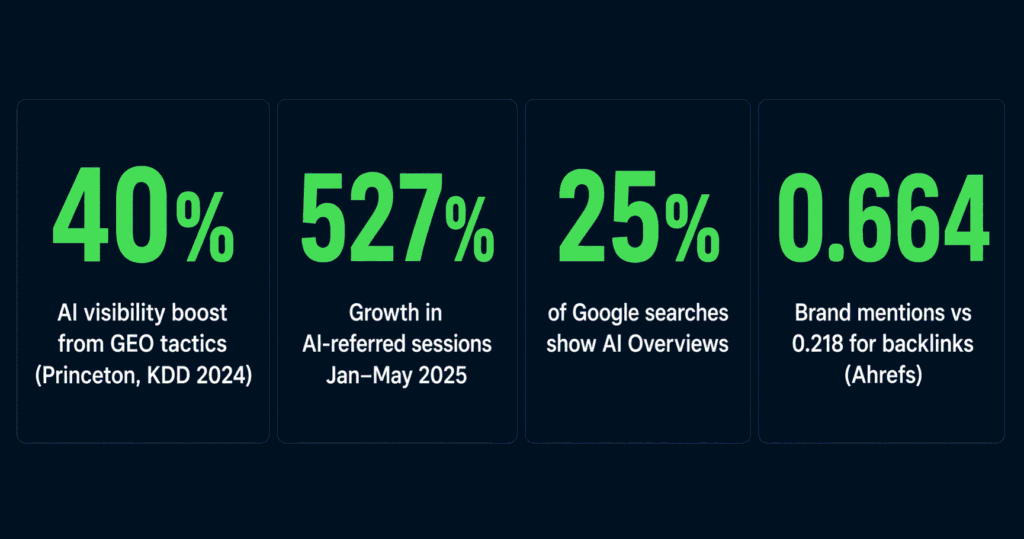 40%

AI visibility boost from GEO tactics (Princeton, KDD 2024)

527%

Growth in AI-referred sessions Jan–May 2025

25%

of Google searches show AI Overviews

0.664

Brand mentions vs 0.218 for backlinks (Ahrefs)